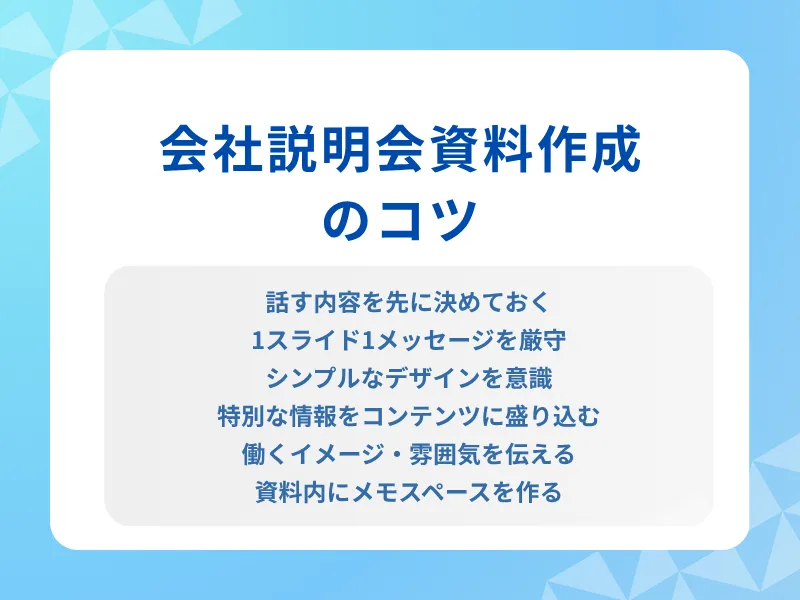 会社説明会資料作成のコツ

話す内容を先に決めておく
1スライド1メッセージを厳守
シンプルなデザインを意識
特別な情報をコンテンツに盛り込む
働くイメージ・雰囲気を伝える
資料内にメモスペースを作る